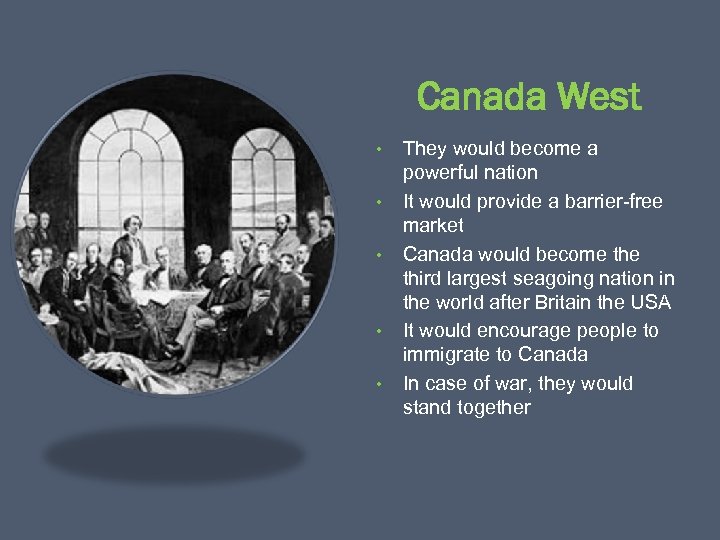 Canada West

• They would become a powerful nation
• It would provide a barrier-free market
• Canada would become the third largest seagoing nation in the world after Britain the USA
• It would encourage people to immigrate to Canada
• In case of war, they would stand together